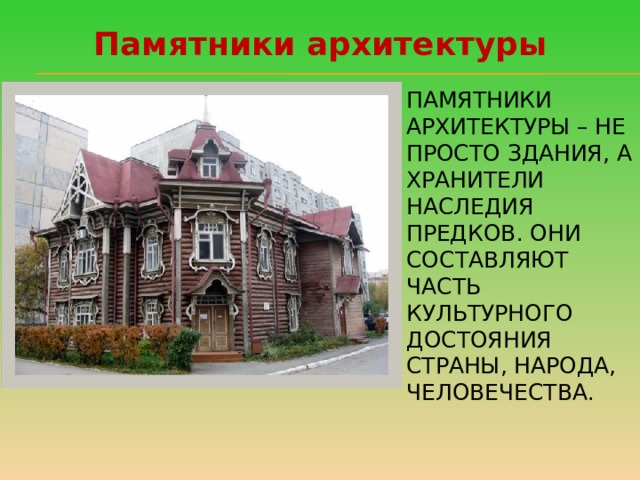 Памятники архитектуры

ПАМЯТНИКИ АРХИТЕКТУРЫ – НЕ ПРОСТО ЗДАНИЯ, А ХРАНИТЕЛИ НАСЛЕДИЯ ПРЕДКОВ. ОНИ СОСТАВЛЯЮТ ЧАСТЬ КУЛЬТУРНОГО ДОСТОЯНИЯ СТРАНЫ, НАРОДА, ЧЕЛОВЕЧЕСТВА.